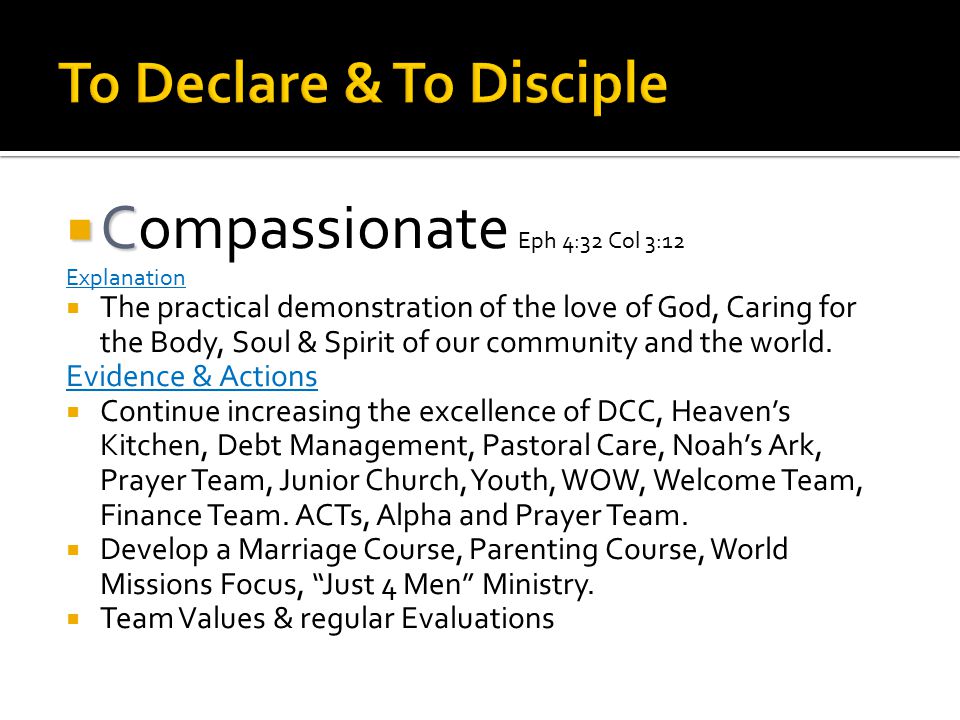 To Declare & To Disciple

Compassionate Eph 4:32 Col 3:12

Explanation

The practical demonstration of the love of God, Caring for the Body, Soul & Spirit of our community and the world.

Evidence & Actions

Continue increasing the excellence of DCC, Heaven's Kitchen, Debt Management, Pastoral Care, Noah's Ark, Prayer Team, Junior Church, Youth, WOW, Welcome Team, Finance Team. ACTs, Alpha and Prayer Team.

Develop a Marriage Course, Parenting Course, World Missions Focus, "Just 4 Men" Ministry.

Team Values & regular Evaluations